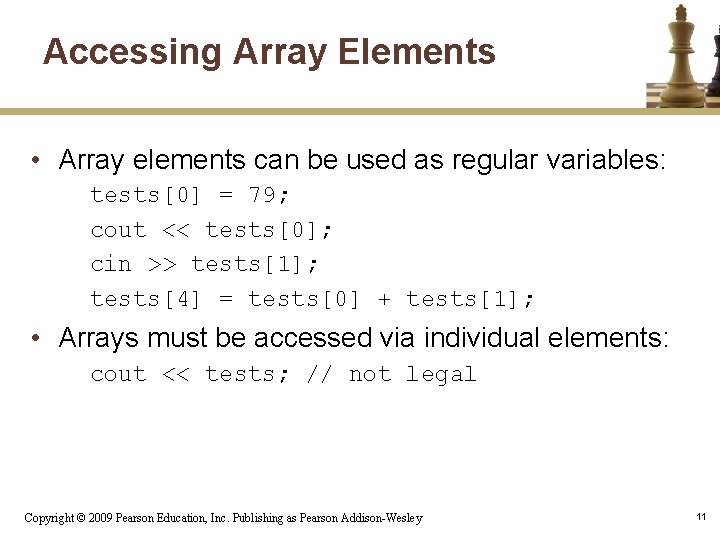 Accessing Array Elements

• Array elements can be used as regular variables:

tests[0] = 79;
cout << tests[0];
cin >> tests[1];
tests[4] = tests[0] + tests[1];

• Arrays must be accessed via individual elements:

cout << tests; // not legal

Copyright © 2009 Pearson Education, Inc. Publishing as Pearson Addison-Wesley

11